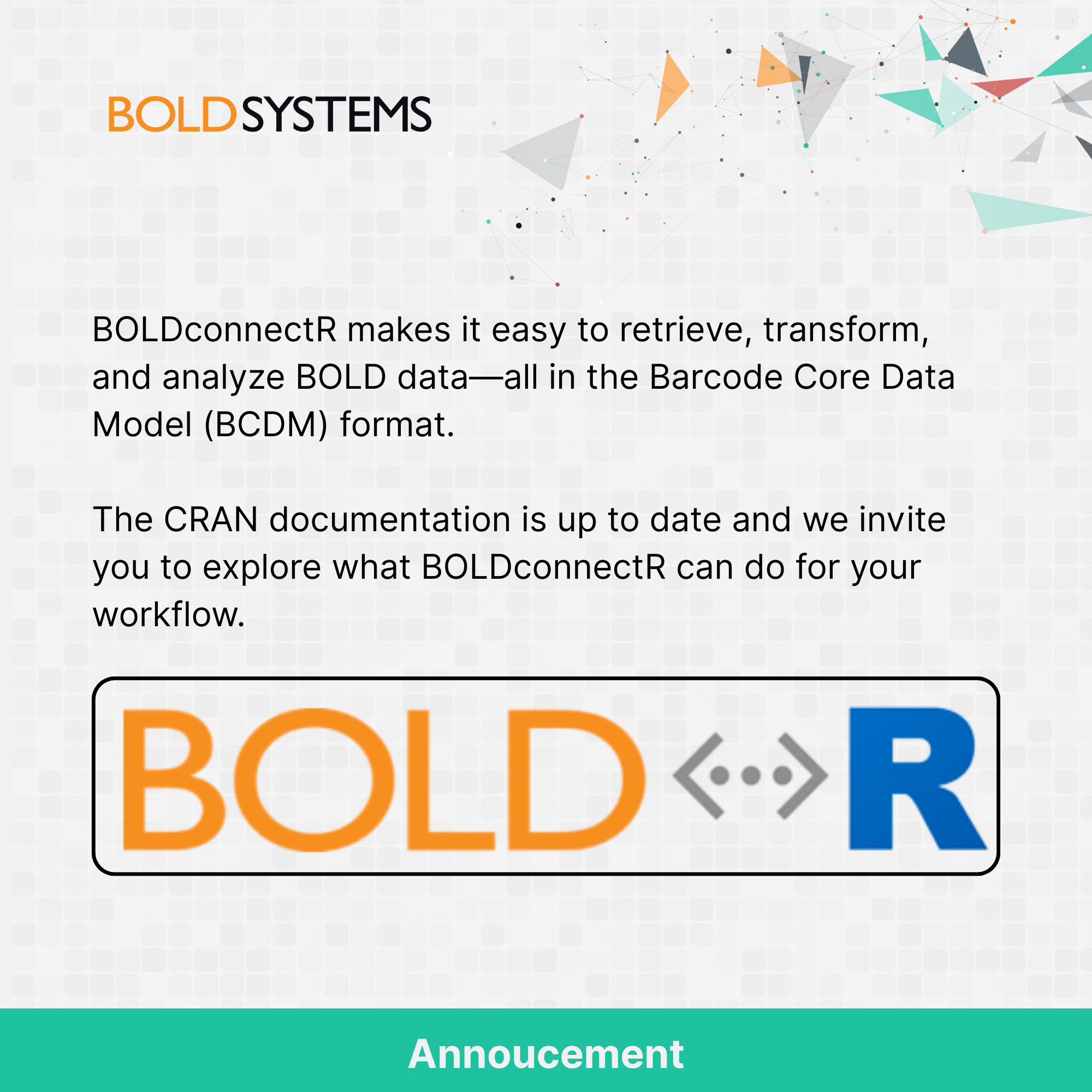 BOLDSYSTEMS

BOLDconnectR makes it easy to retrieve, transform, and analyze BOLD data—all in the Barcode Core Data Model (BCDM) format.

The CRAN documentation is up to date and we invite you to explore what BOLDconnectR can do for your workflow.

BOLD R

Annoucement